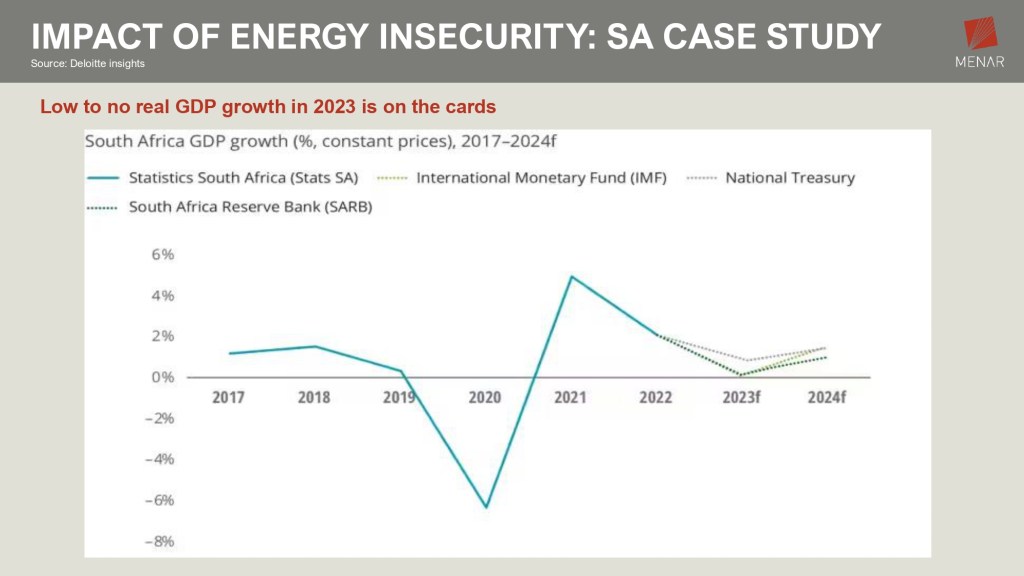 IMPACT OF ENERGY INSECURITY: SA CASE STUDY
Source: Deloitte insights

MENAR

Low to no real GDP growth in 2023 is on the cards

South Africa GDP growth (%, constant prices), 2017–2024f

Statistics South Africa (Stats SA)
International Monetary Fund (IMF)
National Treasury
South Africa Reserve Bank (SARB)

6%
4%
2%
0%
−2%
−4%
−6%
−8%

2017
2018
2019
2020
2021
2022
2023f
2024f